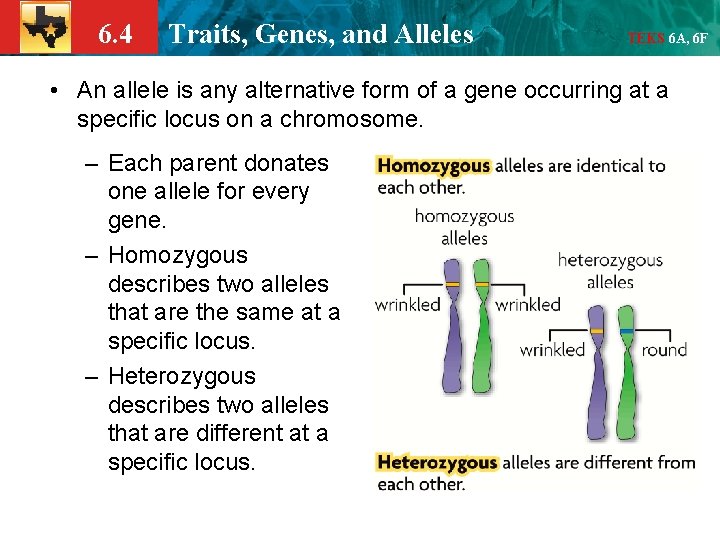 6.4 Traits, Genes, and Alleles

TEKS 6A, 6F

• An allele is any alternative form of a gene occurring at a specific locus on a chromosome.

– Each parent donates one allele for every gene.

– Homozygous describes two alleles that are the same at a specific locus.

– Heterozygous describes two alleles that are different at a specific locus.

Homozygous alleles are identical to each other.

homozygous alleles

wrinkled

wrinkled

heterozygous alleles

wrinkled

round

Heterozygous alleles are different from each other.